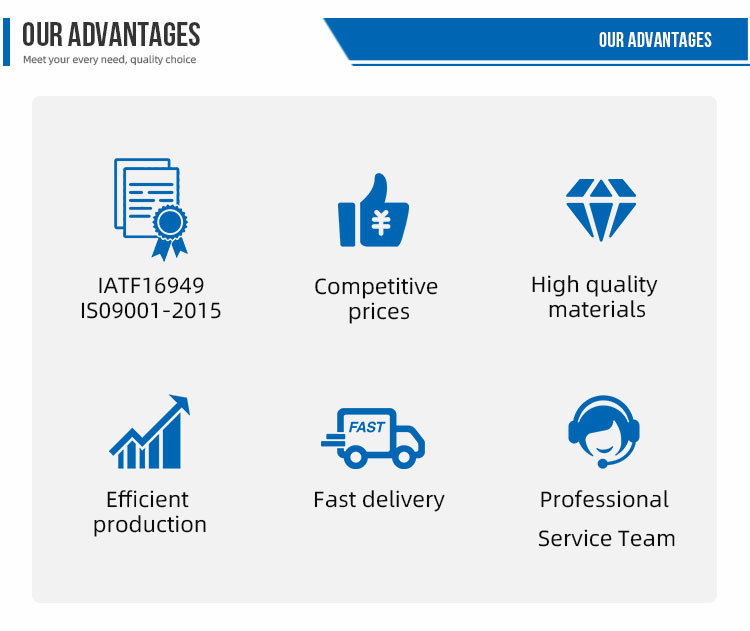 OUR ADVANTAGES
Meet your every need, quality choice

OUR ADVANTAGES

IATF16949
IS09001-2015

¥

Competitive prices

High quality materials

Efficient production

FAST

Fast delivery

Professional

Service Team